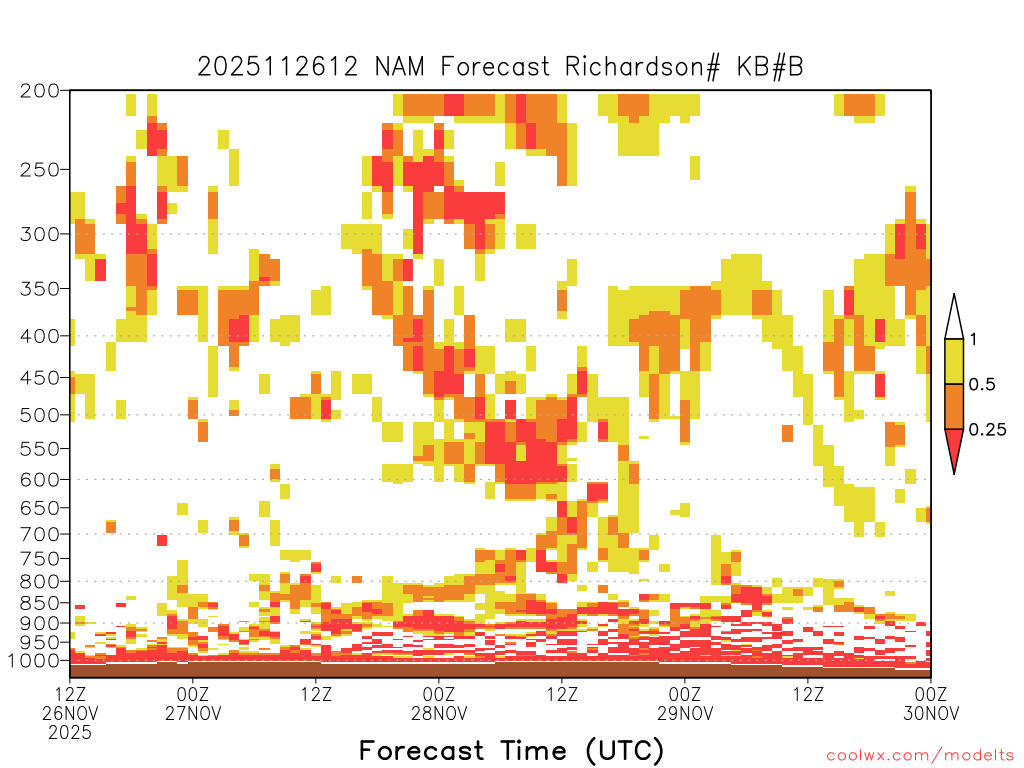 2025112612 NAM Forecast Richardson# KB#B

200
250
300
350
400
450
500
550
600
650
700
750
800
850
900
950
1000

1
0.5
0.25

12Z 26NOV 2025
00Z 27NOV
12Z
00Z 28NOV
12Z
00Z 29NOV
12Z
00Z 30NOV

Forecast Time (UTC)

coolwx.com/modelts